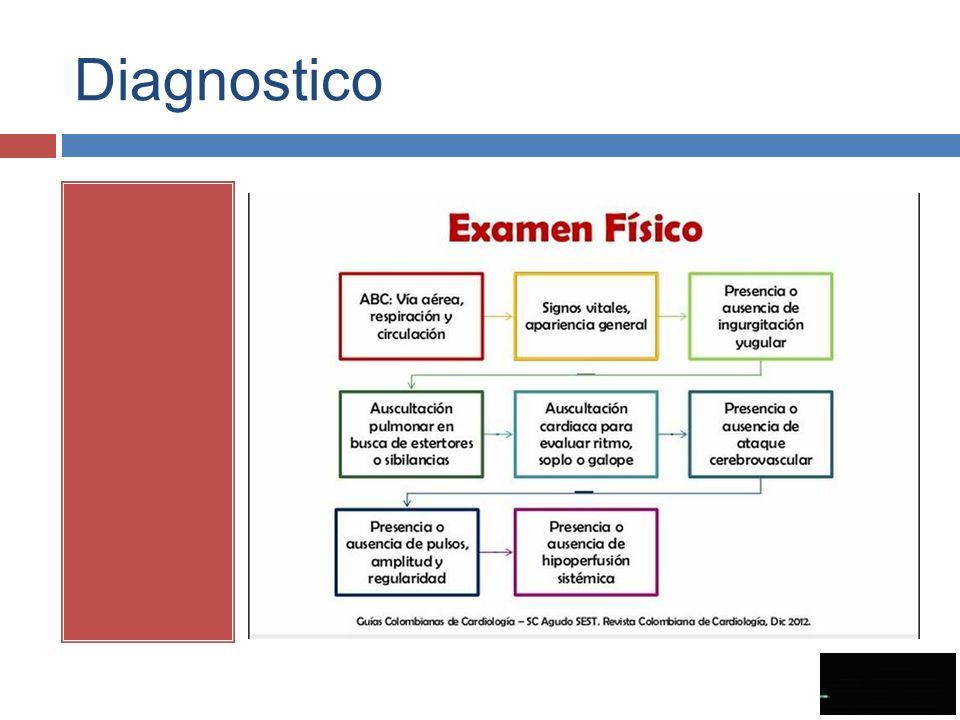 Diagnostico

Examen Físico

ABC: Vía aérea, respiración y circulación

Signos vitales, apariencia general

Presencia o ausencia de ingurgitación yugular

Auscultación pulmonar en busca de estertores o sibilancias

Auscultación cardiaca para evaluar ritmo, soplo o galope

Presencia o ausencia de ataque cerebrovascular

Presencia o ausencia de pulsos, amplitud y regularidad

Presencia o ausencia de hipoperfusión sistémica

Guías Colombianas de Cardiología – SC Agudo SEST. Revista Colombiana de Cardiología, Dic 2012.